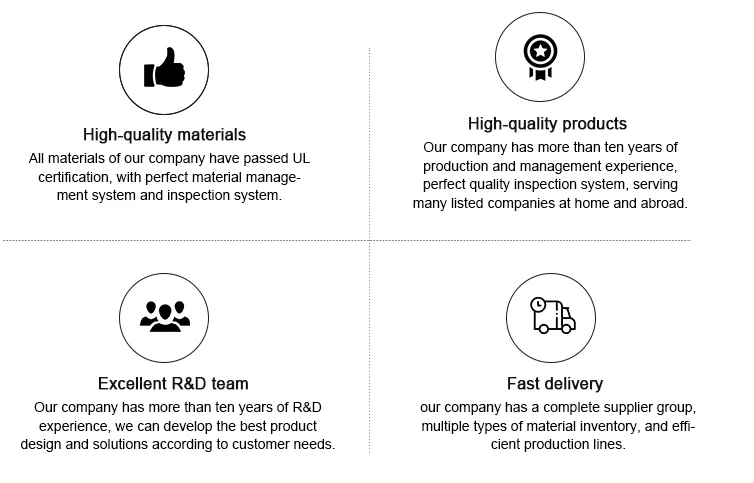 High-quality materials
All materials of our company have passed UL certification, with perfect material management system and inspection system.

High-quality products
Our company has more than ten years of production and management experience, perfect quality inspection system, serving many listed companies at home and abroad.

Excellent R&D team
Our company has more than ten years of R&D experience, we can develop the best product design and solutions according to customer needs.

Fast delivery
our company has a complete supplier group, multiple types of material inventory, and efficient production lines.